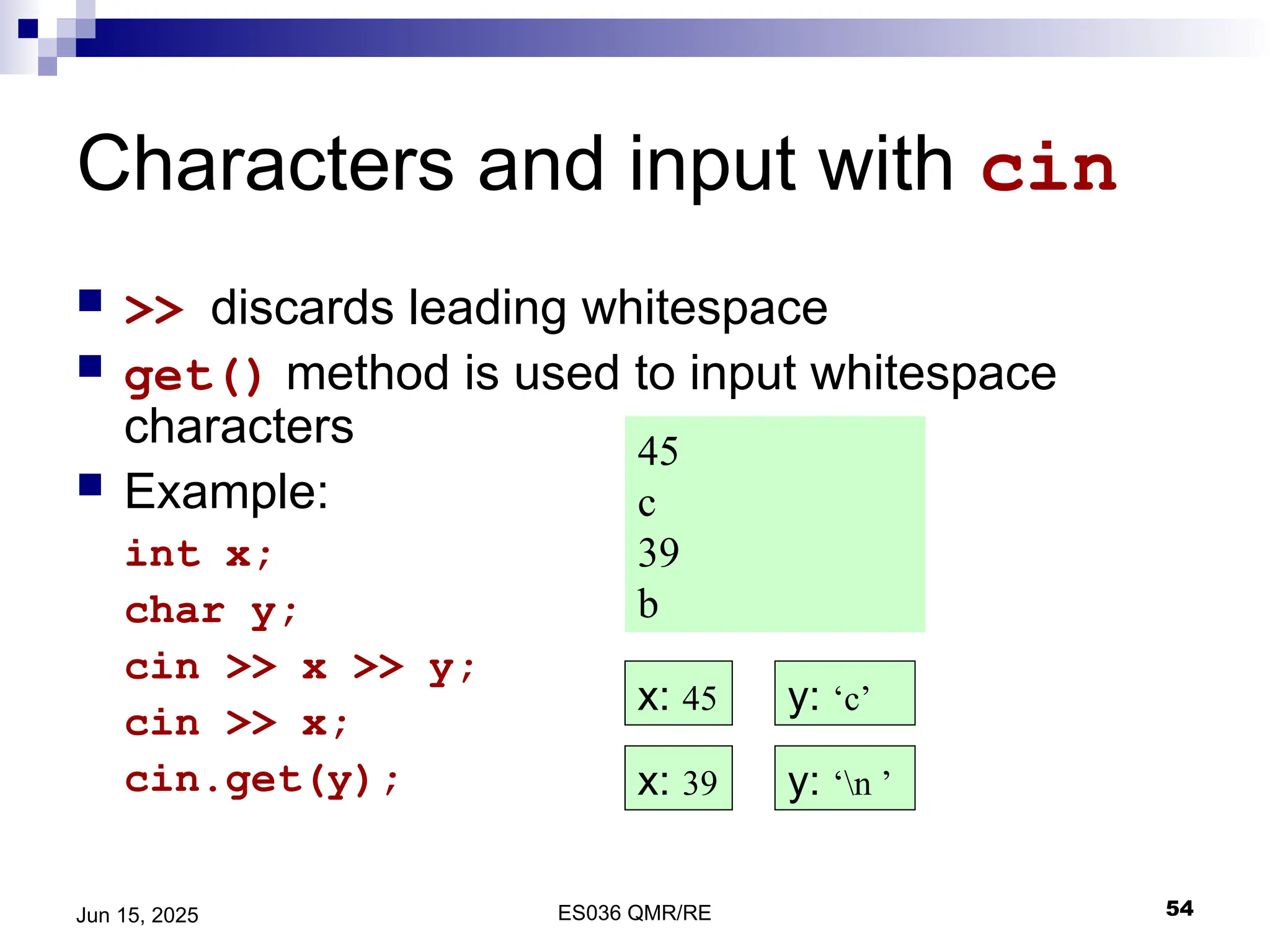 Characters and input with cin

>> discards leading whitespace

get() method is used to input whitespace characters

Example:

int x;
char y;
cin >> x >> y;
cin >> x;
cin.get(y);

45
c
39
b

x: 45

y: ‘c’

x: 39

y: ‘\n ’

Jun 15, 2025

ES036 QMR/RE

54